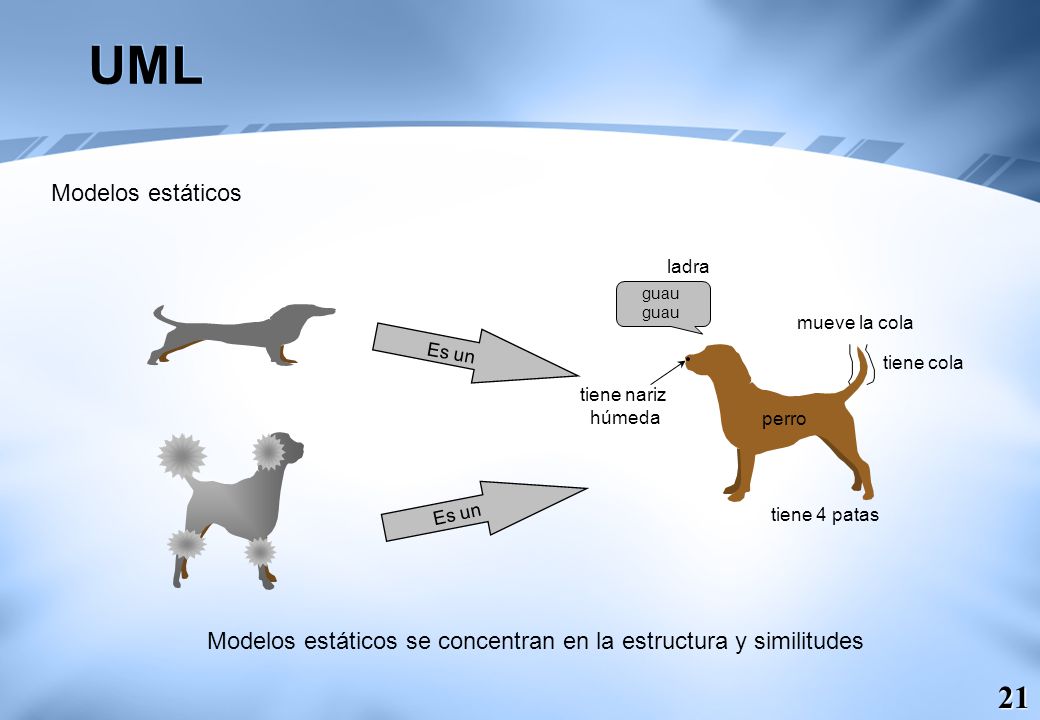 UML

Modelos estáticos

Es un

Es un

ladra

guau guau

mueve la cola

tiene cola

tiene nariz húmeda

perro

tiene 4 patas

Modelos estáticos se concentran en la estructura y similitudes

21